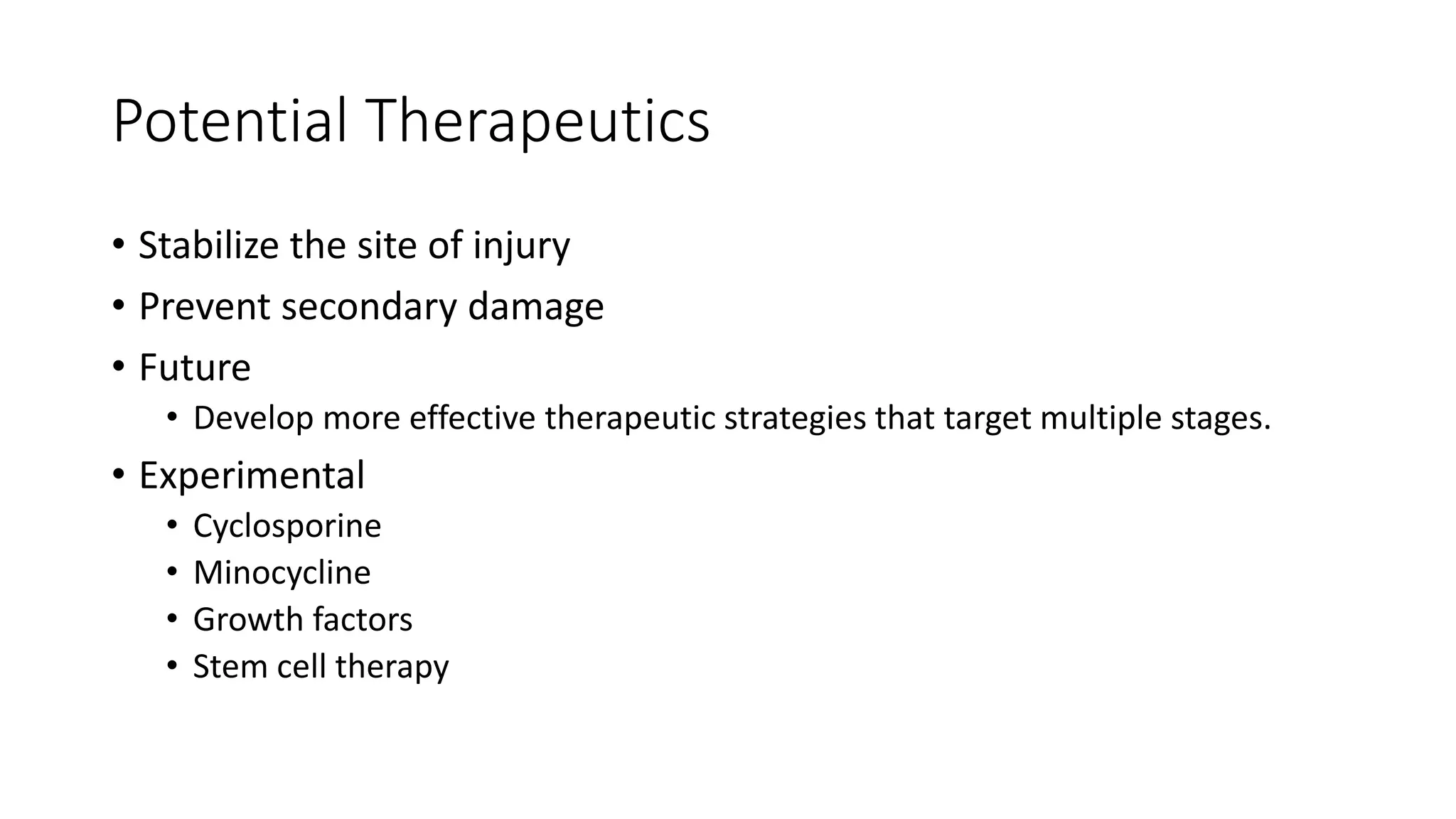 Potential Therapeutics

• Stabilize the site of injury
• Prevent secondary damage
• Future
  • Develop more effective therapeutic strategies that target multiple stages.
• Experimental
  • Cyclosporine
  • Minocycline
  • Growth factors
  • Stem cell therapy